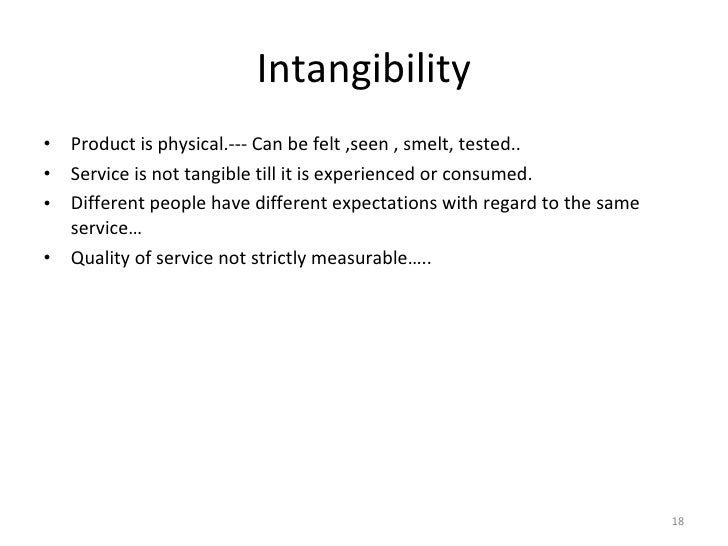 Intangibility

• Product is physical.--- Can be felt ,seen , smelt, tested..
• Service is not tangible till it is experienced or consumed.
• Different people have different expectations with regard to the same service…
• Quality of service not strictly measurable…..

18